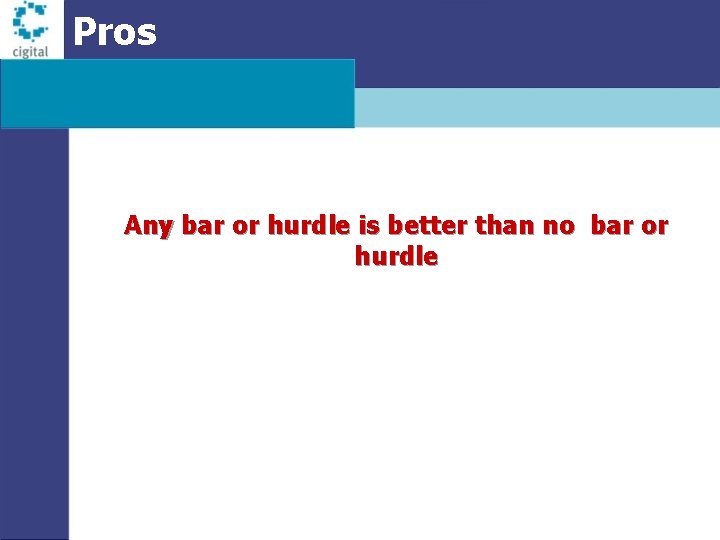 cigital

Pros

Any bar or hurdle is better than no bar or hurdle